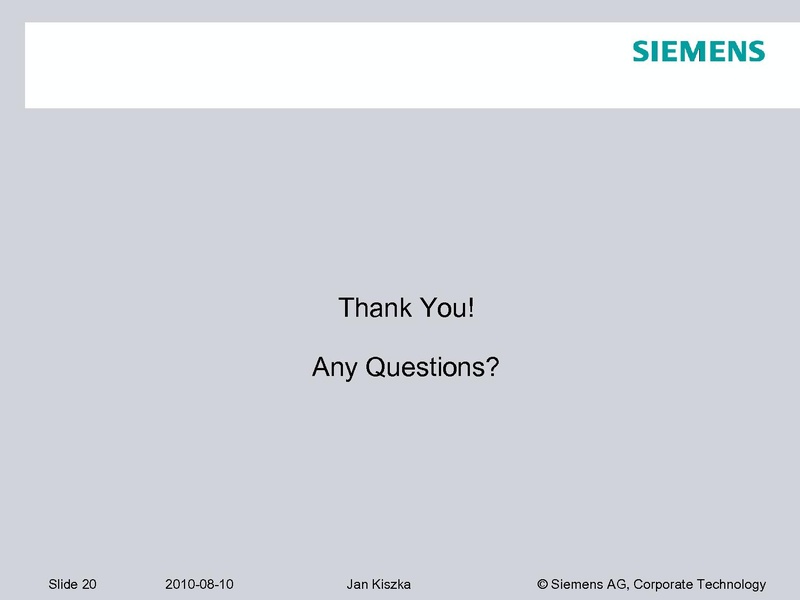 SIEMENS

Thank You!

Any Questions?

Slide 20 2010-08-10 Jan Kiszka © Siemens AG, Corporate Technology